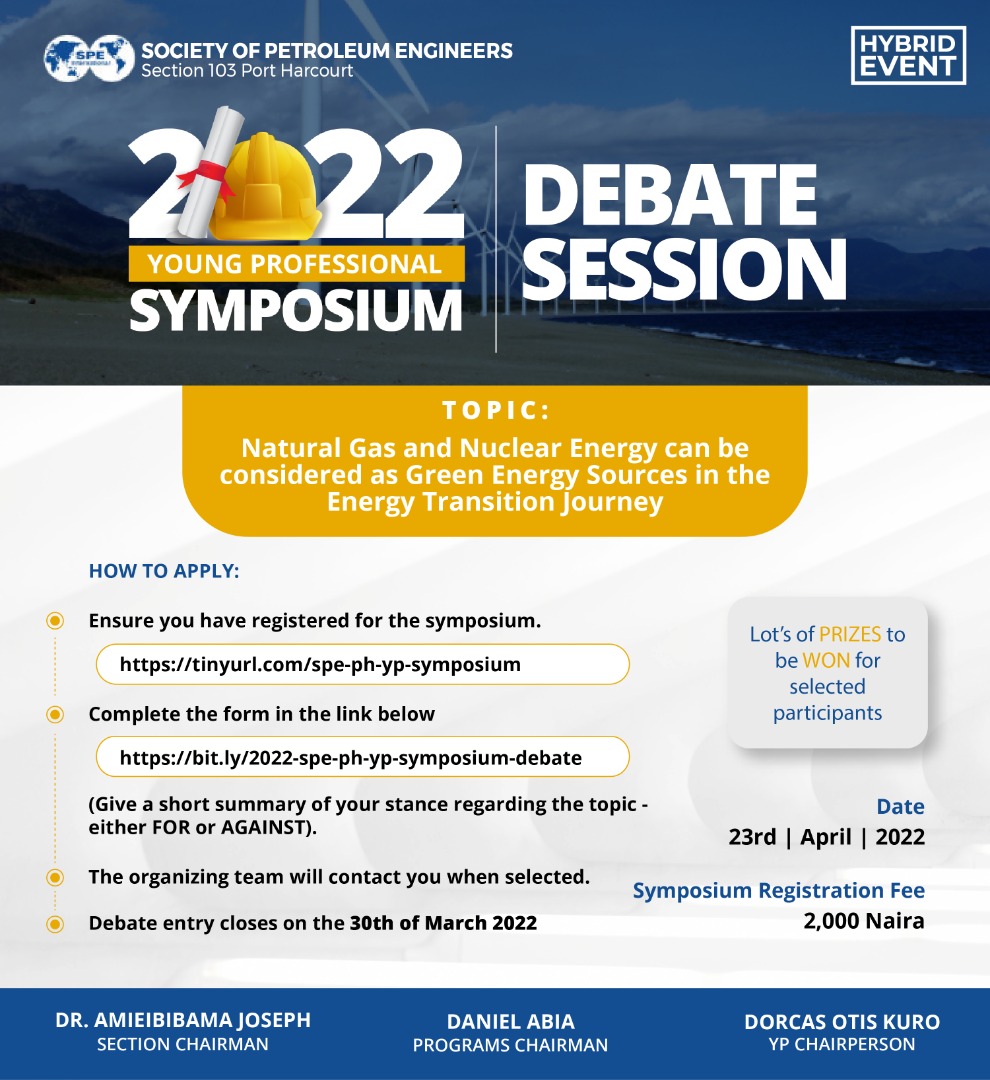 SPE INTERNATIONAL
SOCIETY OF PETROLEUM ENGINEERS
Section 103 Port Harcourt

HYBRID EVENT

2022
YOUNG PROFESSIONAL
SYMPOSIUM

DEBATE SESSION

TOPIC:
Natural Gas and Nuclear Energy can be considered as Green Energy Sources in the Energy Transition Journey

HOW TO APPLY:

Ensure you have registered for the symposium.

https://tinyurl.com/spe-ph-yp-symposium

Complete the form in the link below

https://bit.ly/2022-spe-ph-yp-symposium-debate

(Give a short summary of your stance regarding the topic - either FOR or AGAINST).

The organizing team will contact you when selected.

Debate entry closes on the 30th of March 2022

Lot's of PRIZES to be WON for selected participants

Date
23rd | April | 2022

Symposium Registration Fee
2,000 Naira

DR. AMIEIBIBAMA JOSEPH
SECTION CHAIRMAN

DANIEL ABIA
PROGRAMS CHAIRMAN

DORCAS OTIS KURO
YP CHAIRPERSON